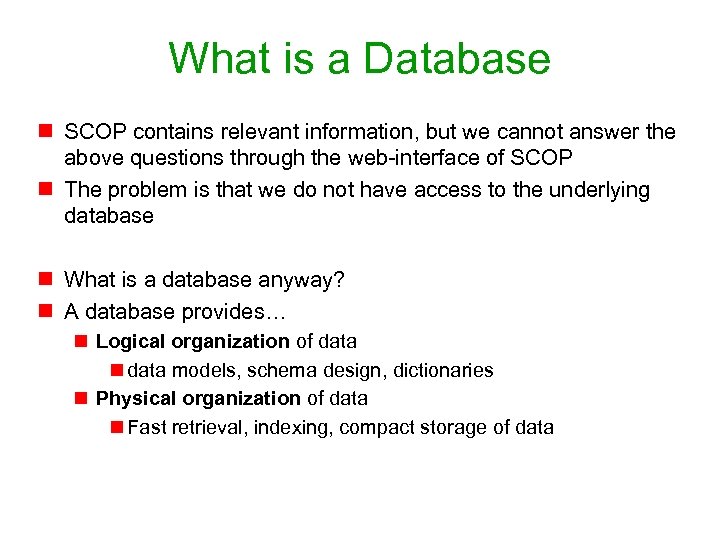 What is a Database

SCOP contains relevant information, but we cannot answer the above questions through the web-interface of SCOP

The problem is that we do not have access to the underlying database

What is a database anyway?

A database provides…

Logical organization of data

data models, schema design, dictionaries

Physical organization of data

Fast retrieval, indexing, compact storage of data